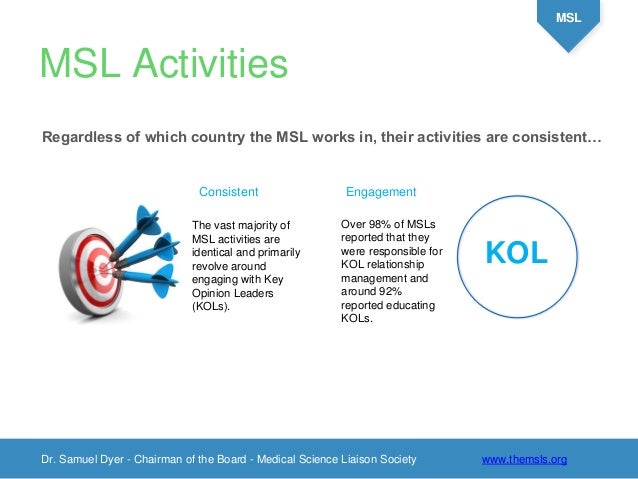 MSL

MSL Activities

Regardless of which country the MSL works in, their activities are consistent…

Consistent

The vast majority of MSL activities are identical and primarily revolve around engaging with Key Opinion Leaders (KOLs).

Engagement

Over 98% of MSLs reported that they were responsible for KOL relationship management and around 92% reported educating KOLs.

KOL

Dr. Samuel Dyer - Chairman of the Board - Medical Science Liaison Society

www.themsls.org